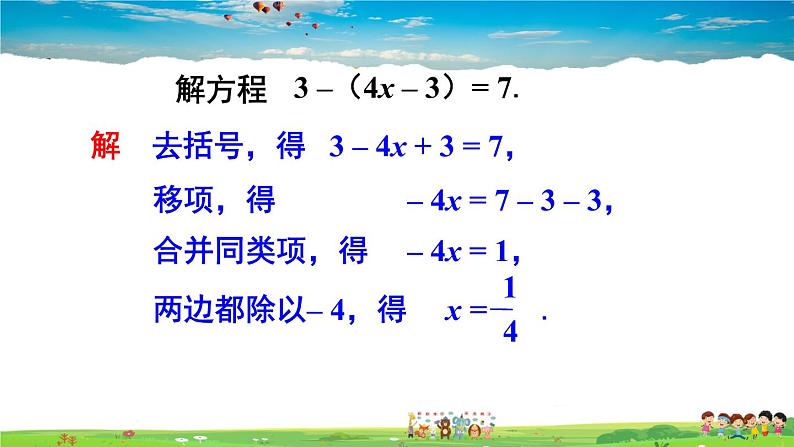 解方程 $3-(4x-3)=7$.

解 去括号，得 $3-4x+3=7$，

移项，得 $-4x=7-3-3$，

合并同类项，得 $-4x=1$，

两边都除以$-4$，得 $x=-\frac{1}{4}$ .